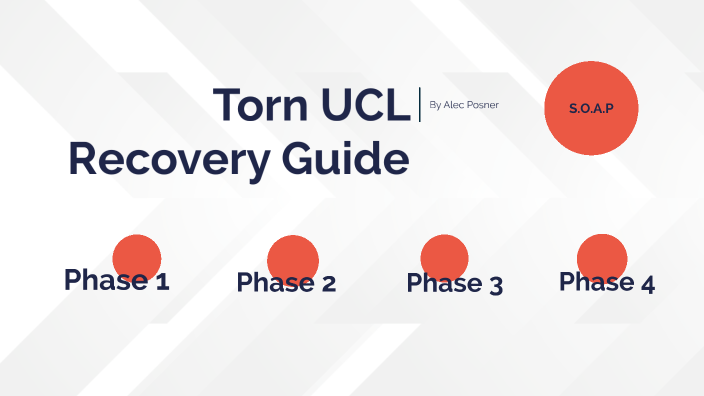 Torn UCL Recovery Guide

By Alec Posner

S.O.A.P

Phase 1

Phase 2

Phase 3

Phase 4